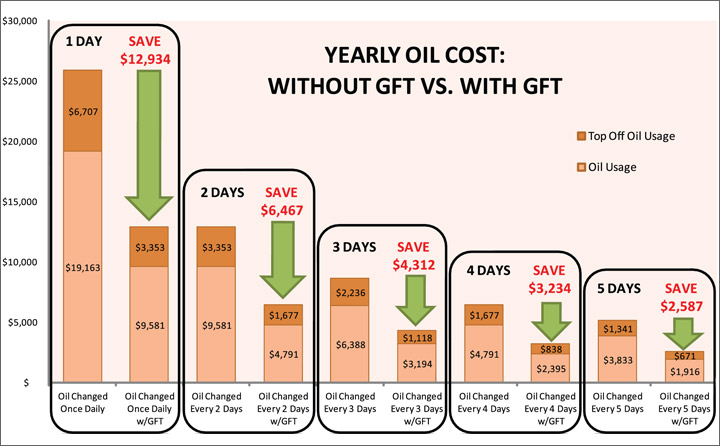 YEARLY OIL COST:
WITHOUT GFT VS. WITH GFT

Top Off Oil Usage
Oil Usage

$30,000
$25,000
$20,000
$15,000
$10,000
$5,000
$

1 DAY
SAVE $12,934
$6,707
$19,163
$3,353
$9,581
Oil Changed Once Daily
Oil Changed Once Daily w/GFT

2 DAYS
SAVE $6,467
$3,353
$9,581
$1,677
$4,791
Oil Changed Every 2 Days
Oil Changed Every 2 Days w/GFT

3 DAYS
SAVE $4,312
$2,236
$6,388
$1,118
$3,194
Oil Changed Every 3 Days
Oil Changed Every 3 Days w/GFT

4 DAYS
SAVE $3,234
$1,677
$4,791
$838
$2,395
Oil Changed Every 4 Days
Oil Changed Every 4 Days w/GFT

5 DAYS
SAVE $2,587
$1,341
$3,833
$671
$1,916
Oil Changed Every 5 Days
Oil Changed Every 5 Days w/GFT